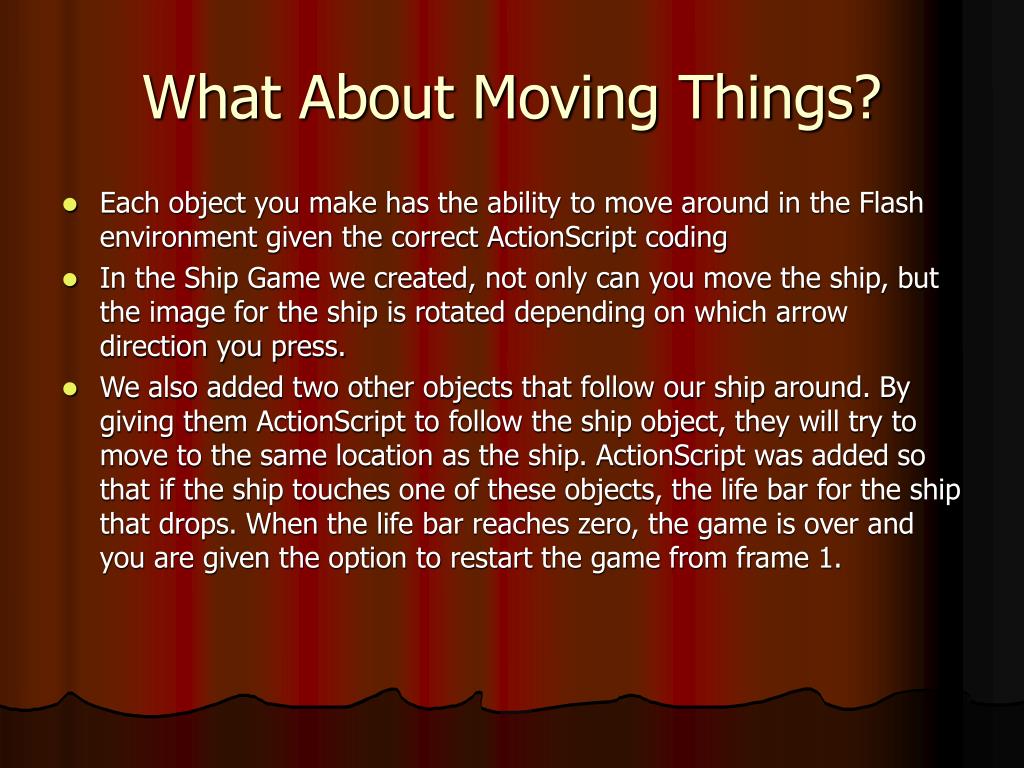 What About Moving Things?

- Each object you make has the ability to move around in the Flash environment given the correct ActionScript coding
- In the Ship Game we created, not only can you move the ship, but the image for the ship is rotated depending on which arrow direction you press.
- We also added two other objects that follow our ship around. By giving them ActionScript to follow the ship object, they will try to move to the same location as the ship. ActionScript was added so that if the ship touches one of these objects, the life bar for the ship that drops. When the life bar reaches zero, the game is over and you are given the option to restart the game from frame 1.